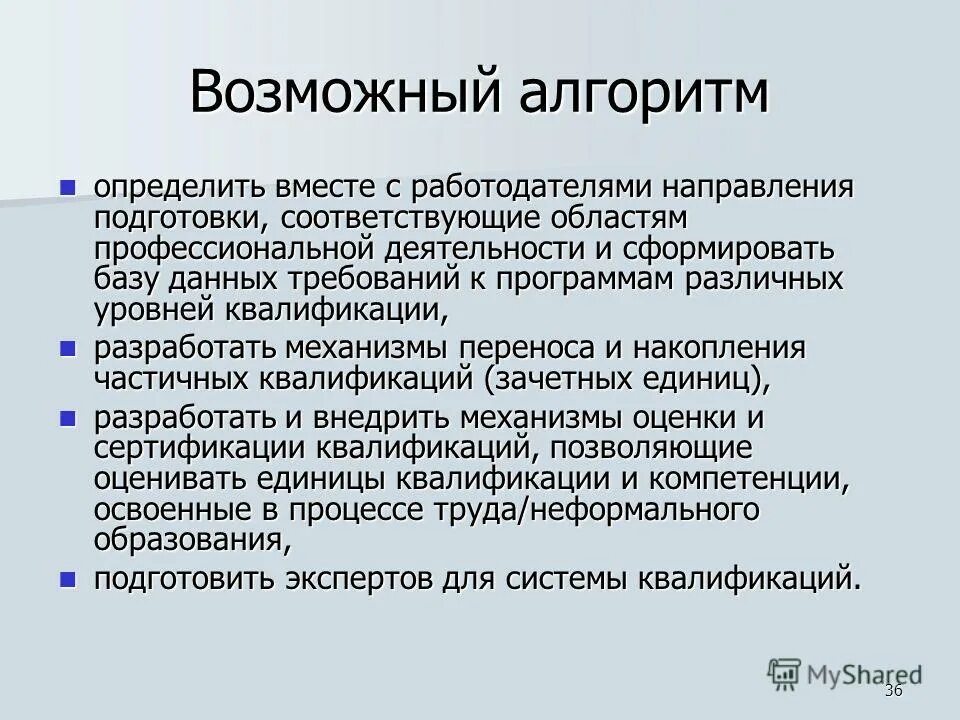 Возможный алгоритм

- определить вместе с работодателями направления подготовки, соответствующие областям профессиональной деятельности и сформировать базу данных требований к программам различных уровней квалификации,
- разработать механизмы переноса и накопления частичных квалификаций (зачетных единиц),
- разработать и внедрить механизмы оценки и сертификации квалификаций, позволяющие оценивать единицы квалификации и компетенции, освоенные в процессе труда/неформального образования,
- подготовить экспертов для системы квалификаций.

MyShared

36